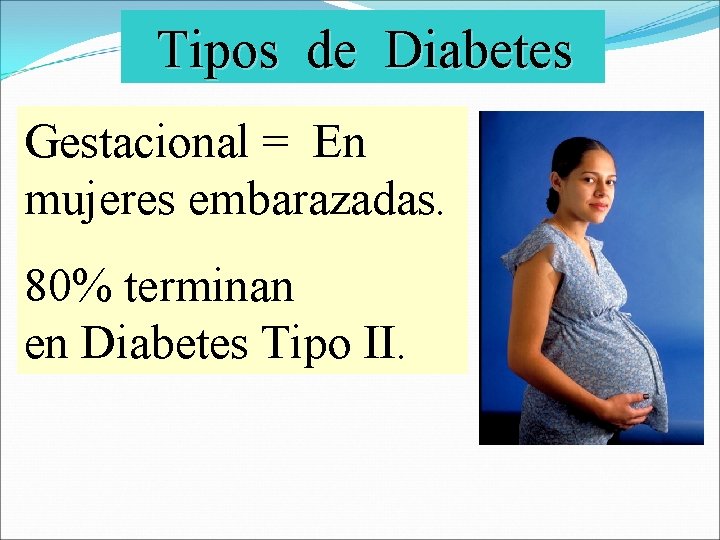 Tipos de Diabetes

Gestacional = En mujeres embarazadas.

80% terminan en Diabetes Tipo II.